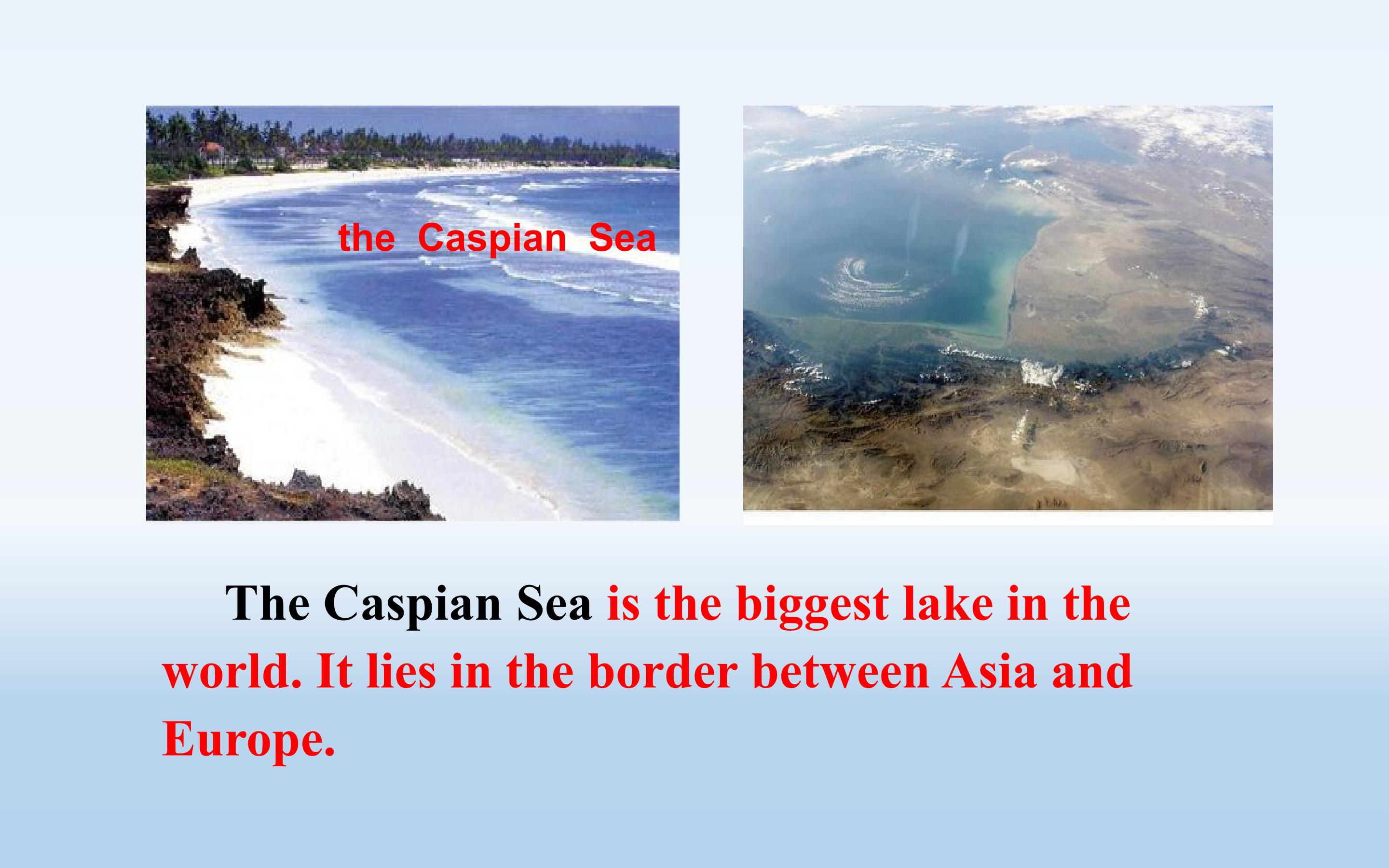 the Caspian Sea

The Caspian Sea is the biggest lake in the world. It lies in the border between Asia and Europe.